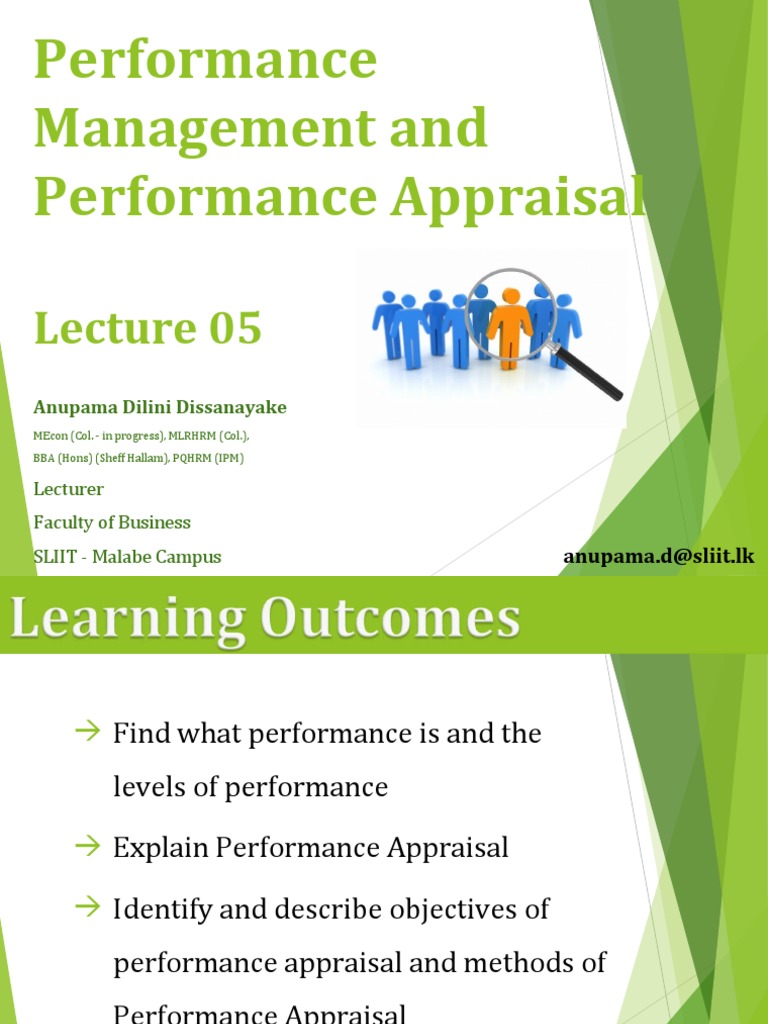 Performance Management and Performance Appraisal

Lecture 05

Anupama Dilini Dissanayake

MEcon (Col. - in progress), MLRHRM (Col.), BBA (Hons) (Sheff Hallam), PQHRM (IPM)

Lecturer

Faculty of Business

SLIIT - Malabe Campus

anupama.d@sliit.lk

Learning Outcomes

→ Find what performance is and the levels of performance

→ Explain Performance Appraisal

→ Identify and describe objectives of performance appraisal and methods of Performance Appraisal